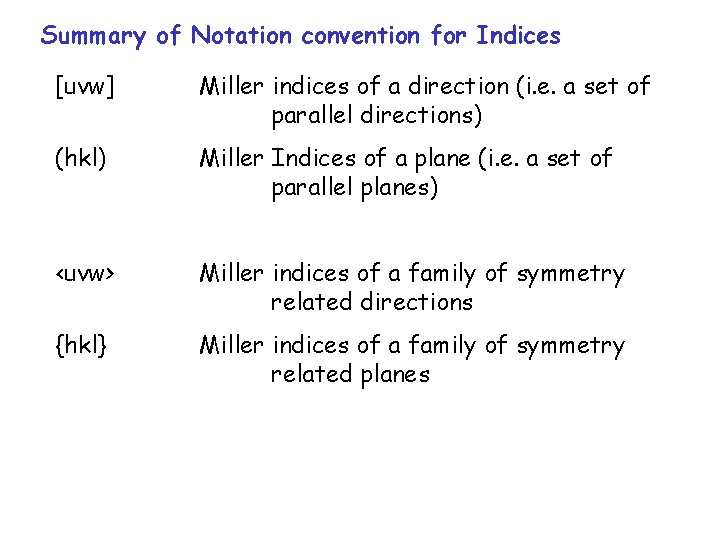 Summary of Notation convention for Indices

[uvw] Miller indices of a direction (i.e. a set of parallel directions)

(hkl) Miller Indices of a plane (i.e. a set of parallel planes)

<uvw> Miller indices of a family of symmetry related directions

{hkl} Miller indices of a family of symmetry related planes